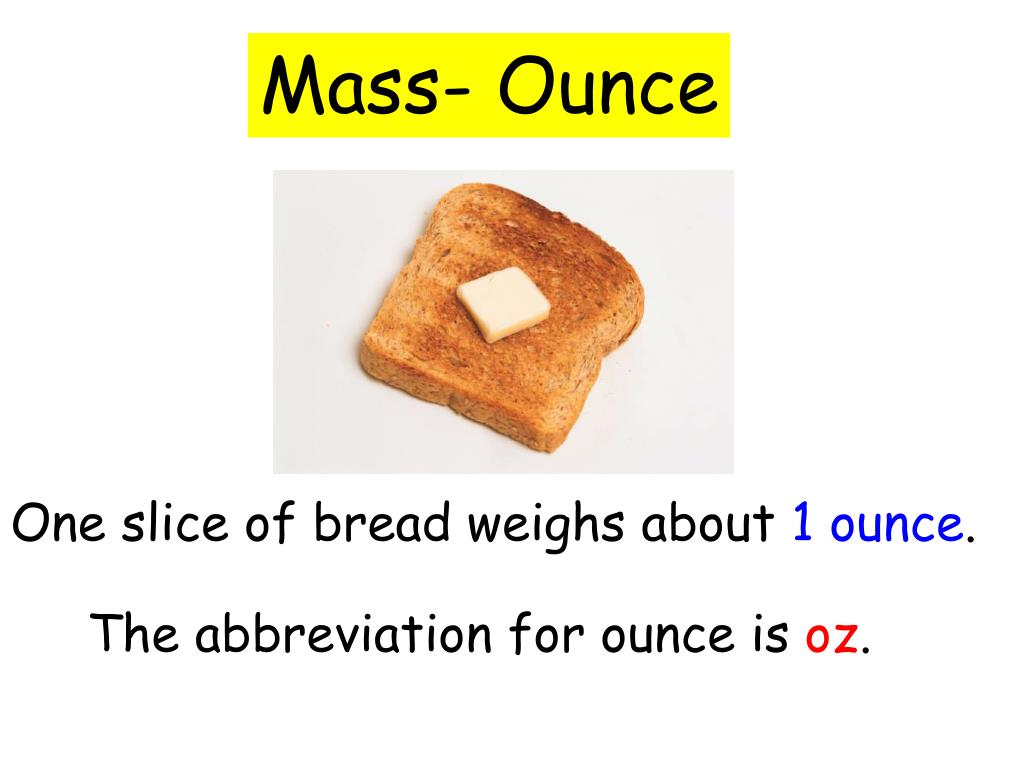 Mass- Ounce

One slice of bread weighs about 1 ounce.

The abbreviation for ounce is oz.